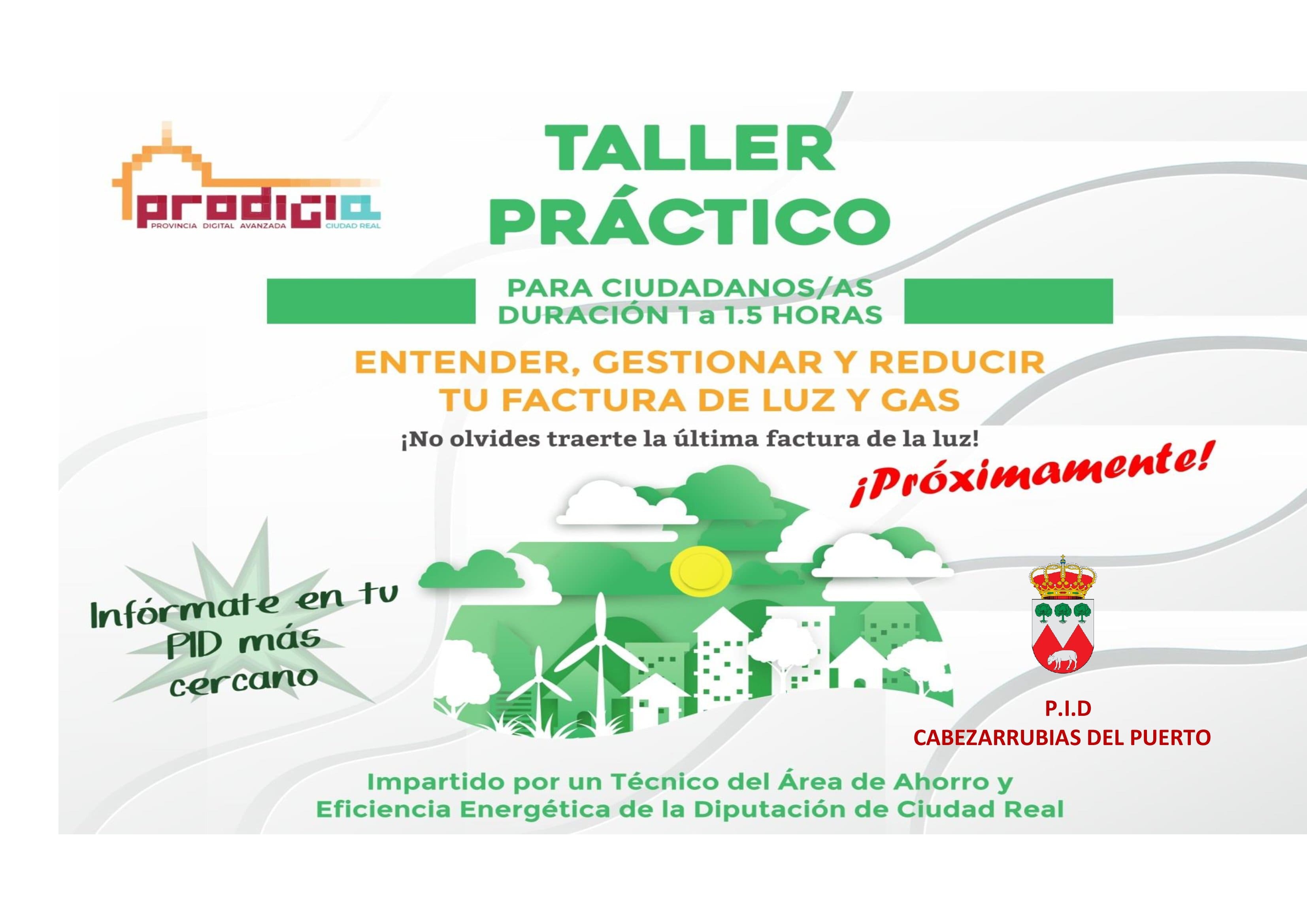 prodigia
PROVINCIA DIGITAL AVANZADA CIUDAD REAL

TALLER PRÁCTICO

PARA CIUDADANOS/AS
DURACIÓN 1 a 1.5 HORAS

ENTENDER, GESTIONAR Y REDUCIR TU FACTURA DE LUZ Y GAS

¡No olvides traerte la última factura de la luz!

¡Próximamente!

Infórmate en tu PID más cercano

P.I.D
CABEZARRUBIAS DEL PUERTO

Impartido por un Técnico del Área de Ahorro y Eficiencia Energética de la Diputación de Ciudad Real